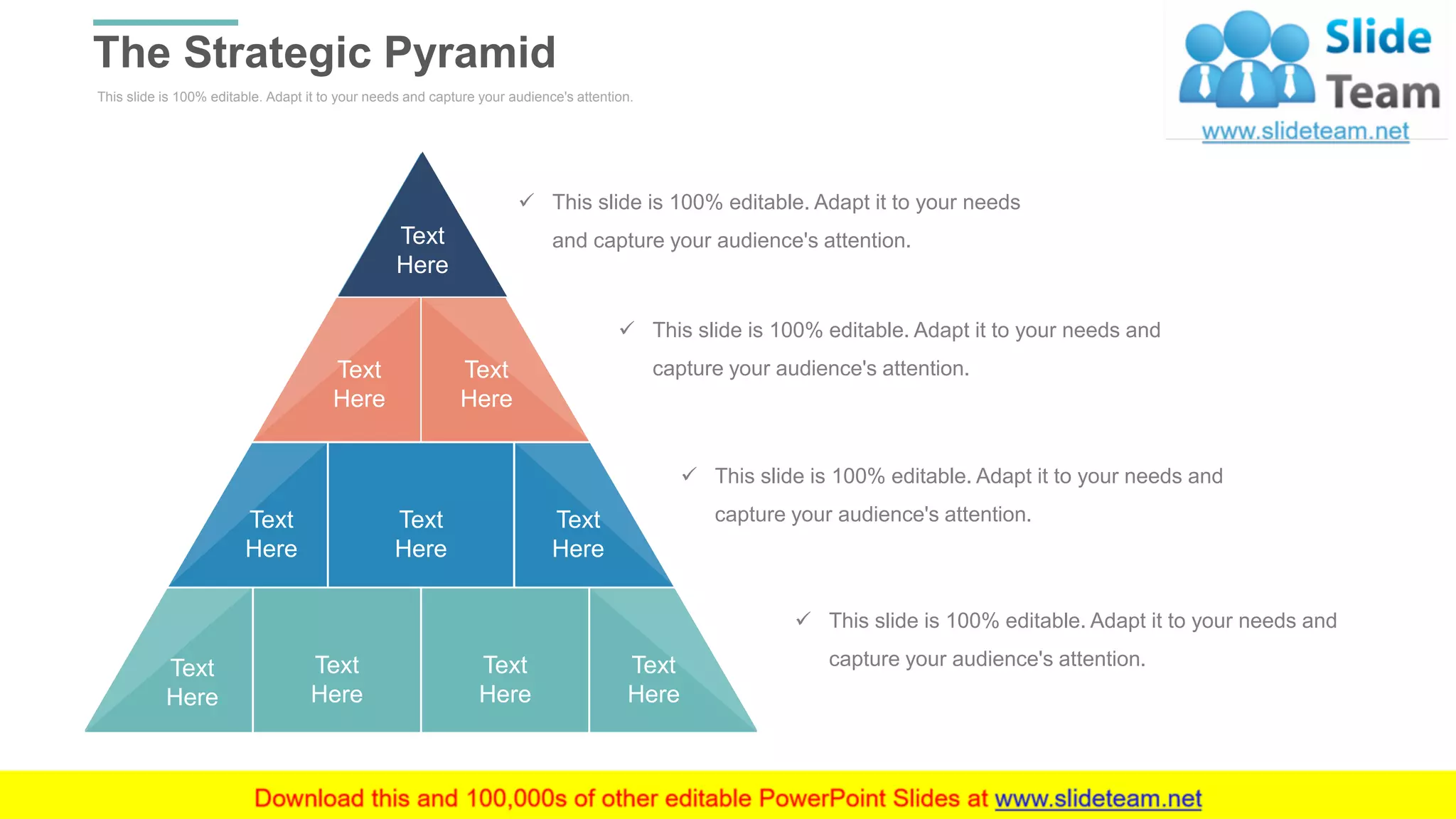 The Strategic Pyramid

This slide is 100% editable. Adapt it to your needs and capture your audience's attention.

Slide Team
www.slideteam.net

Text Here

Text Here

Text Here

Text Here

Text Here

Text Here

Text Here

Text Here

Text Here

Text Here

✓ This slide is 100% editable. Adapt it to your needs and capture your audience's attention.

✓ This slide is 100% editable. Adapt it to your needs and capture your audience's attention.

✓ This slide is 100% editable. Adapt it to your needs and capture your audience's attention.

✓ This slide is 100% editable. Adapt it to your needs and capture your audience's attention.

Download this and 100,000s of other editable PowerPoint Slides at www.slideteam.net